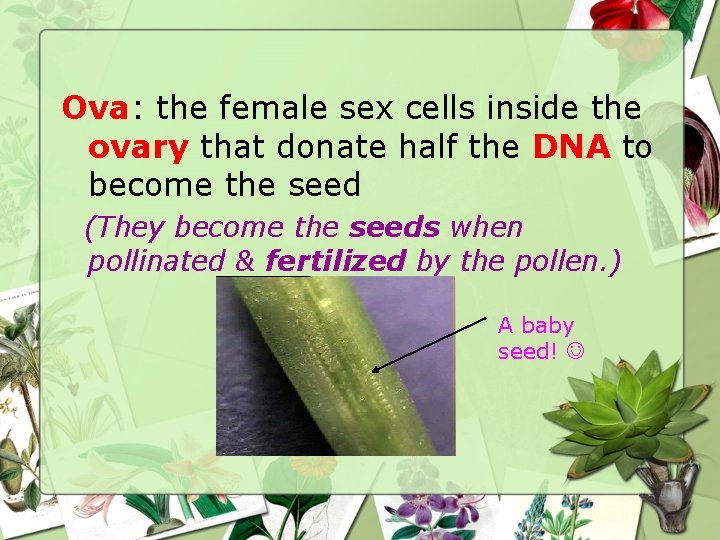 Ova: the female sex cells inside the ovary that donate half the DNA to become the seed

(They become the seeds when pollinated & fertilized by the pollen.)

A baby seed! ☺